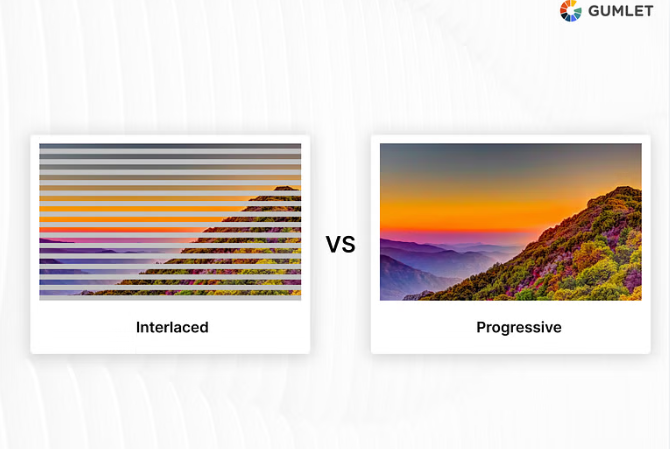 GUMLET

Interlaced

VS

Progressive